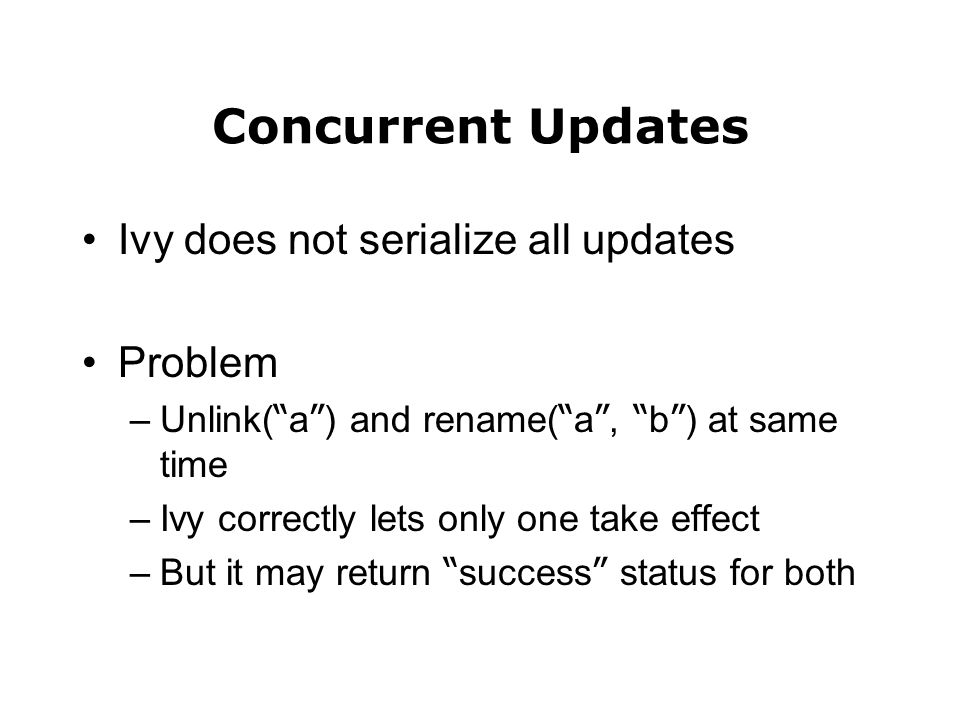 Concurrent Updates

• Ivy does not serialize all updates

• Problem
– Unlink(“a”) and rename(“a”, “b”) at same time
– Ivy correctly lets only one take effect
– But it may return “success” status for both